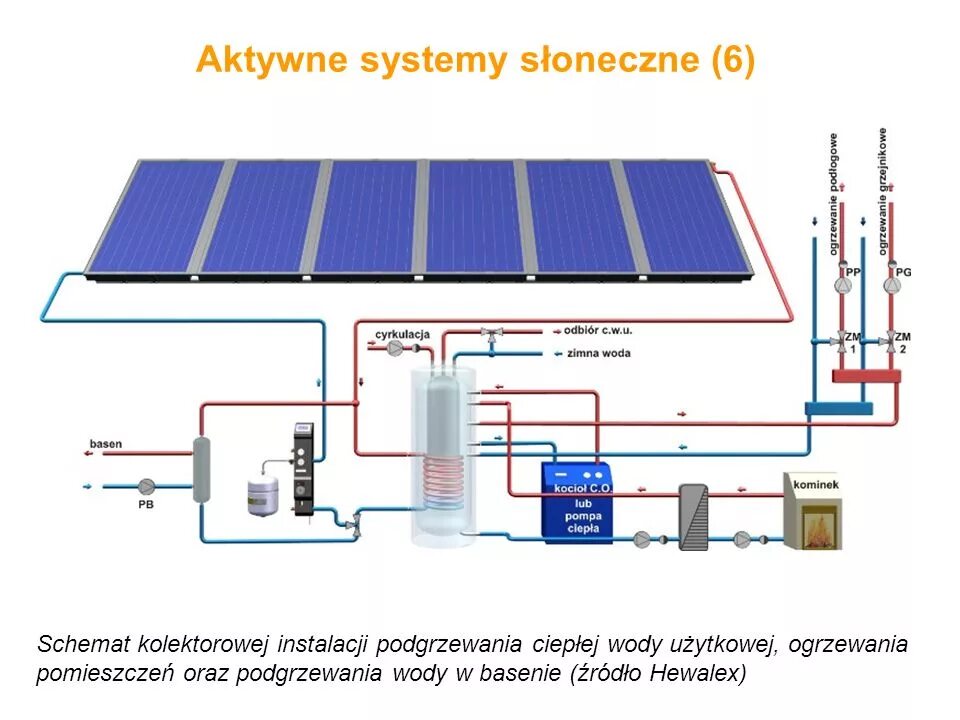 Aktywne systemy słoneczne (6)

ogrzewanie podłogowe

ogrzewanie grzejnikowe

PP

PG

ZM 1

ZM 2

cyrkulacja

odbiór c.w.u.

zimna woda

basen

PB

kocioł C.O. lub pompa ciepła

kominek

Schemat kolektorowej instalacji podgrzewania ciepłej wody użytkowej, ogrzewania pomieszczeń oraz podgrzewania wody w basenie (źródło Hewalex)